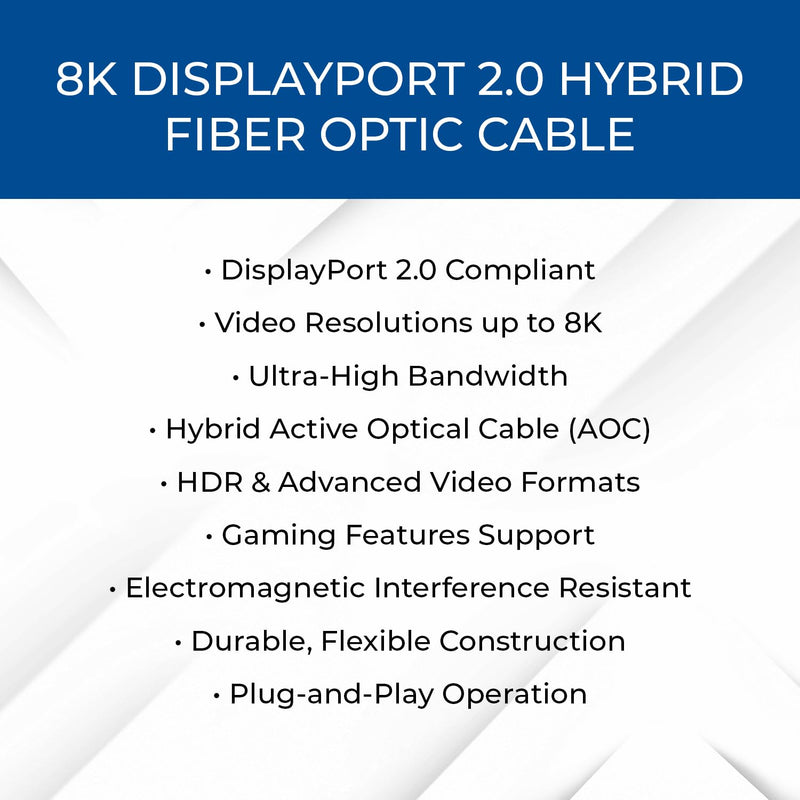 8K DISPLAYPORT 2.0 HYBRID FIBER OPTIC CABLE

• DisplayPort 2.0 Compliant
• Video Resolutions up to 8K
• Ultra-High Bandwidth
• Hybrid Active Optical Cable (AOC)
• HDR & Advanced Video Formats
• Gaming Features Support
• Electromagnetic Interference Resistant
• Durable, Flexible Construction
• Plug-and-Play Operation